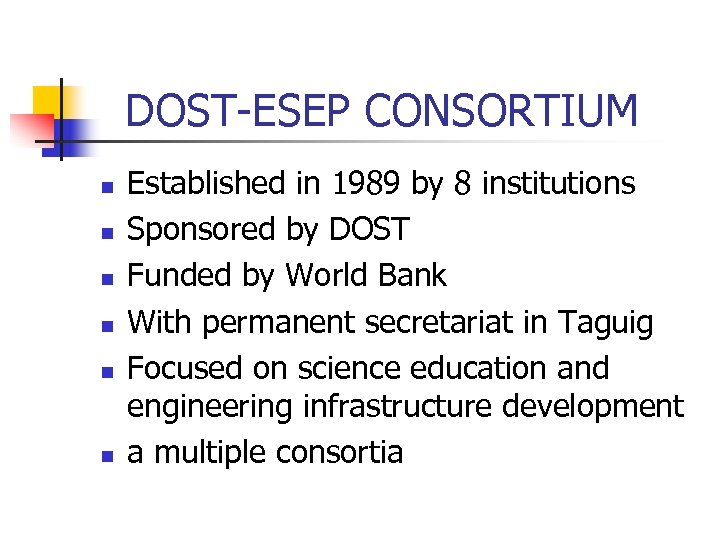 DOST-ESEP CONSORTIUM

- Established in 1989 by 8 institutions
- Sponsored by DOST
- Funded by World Bank
- With permanent secretariat in Taguig
- Focused on science education and engineering infrastructure development
- a multiple consortia